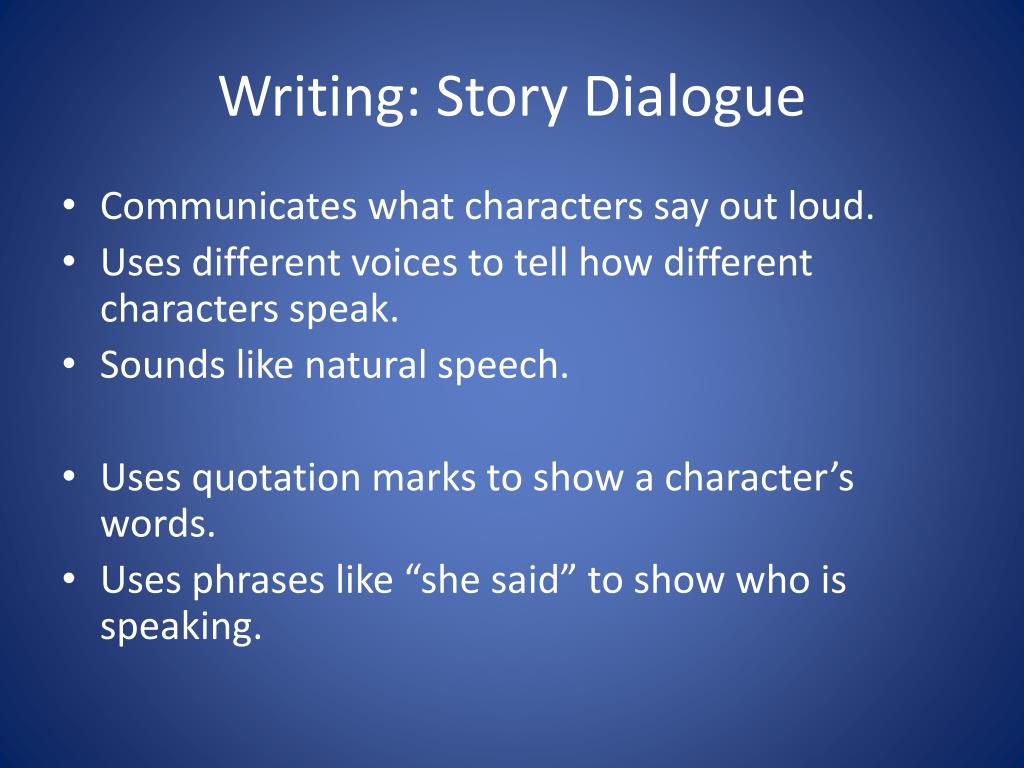 Writing: Story Dialogue

• Communicates what characters say out loud.
• Uses different voices to tell how different characters speak.
• Sounds like natural speech.

• Uses quotation marks to show a character’s words.
• Uses phrases like “she said” to show who is speaking.